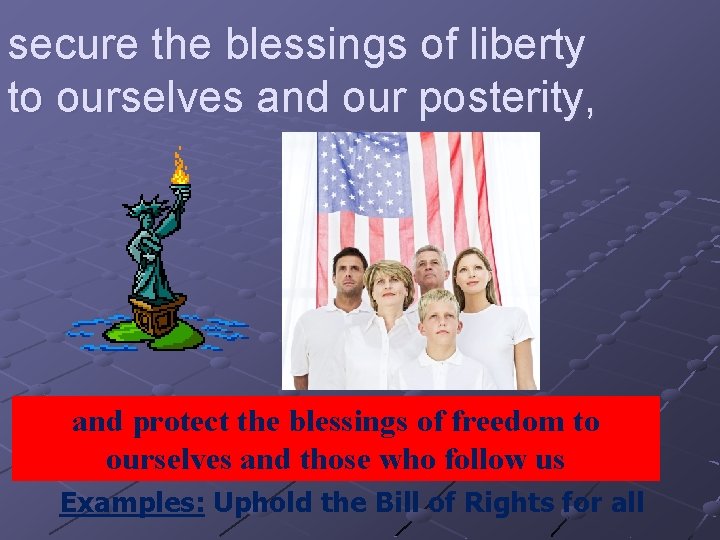 secure the blessings of liberty to ourselves and our posterity,

and protect the blessings of freedom to ourselves and those who follow us

Examples: Uphold the Bill of Rights for all